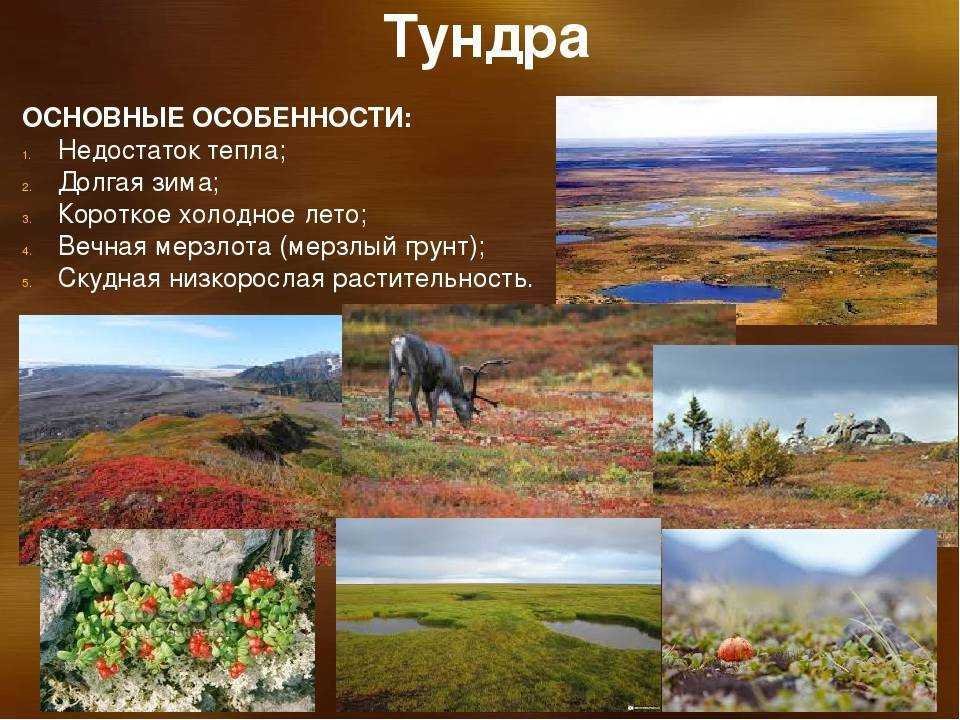 Тундра

ОСНОВНЫЕ ОСОБЕННОСТИ:
1. Недостаток тепла;
2. Долгая зима;
3. Короткое холодное лето;
4. Вечная мерзлота (мерзлый грунт);
5. Скудная низкорослая растительность.